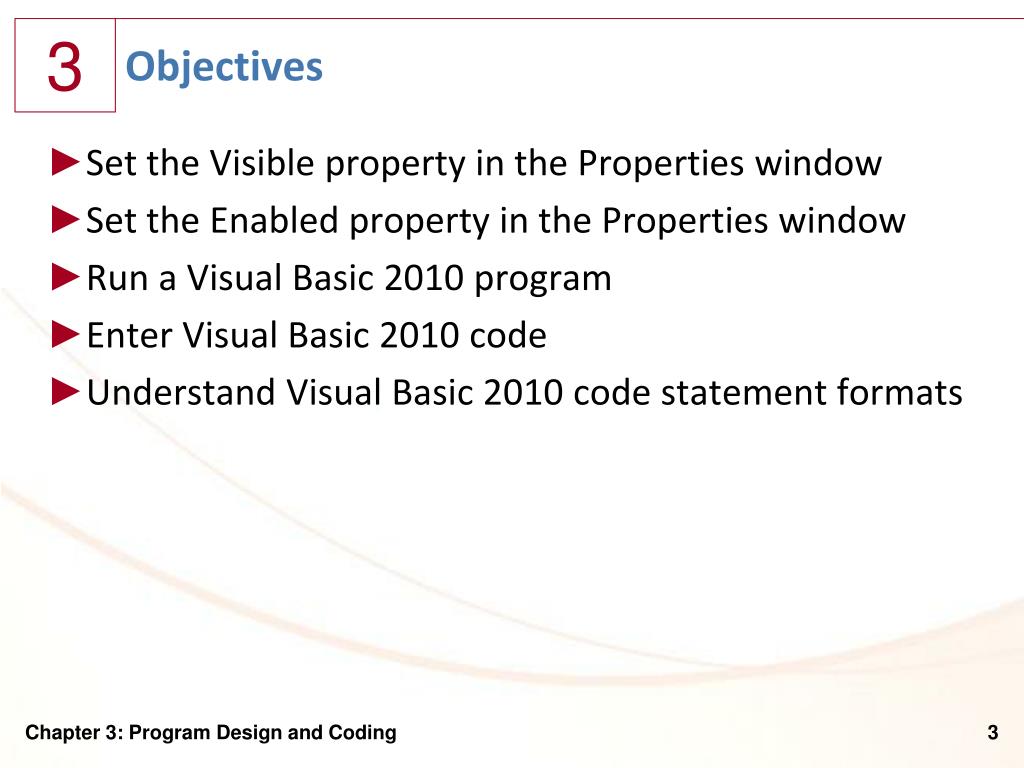 3

Objectives

►Set the Visible property in the Properties window

►Set the Enabled property in the Properties window

►Run a Visual Basic 2010 program

►Enter Visual Basic 2010 code

►Understand Visual Basic 2010 code statement formats

Chapter 3: Program Design and Coding

3